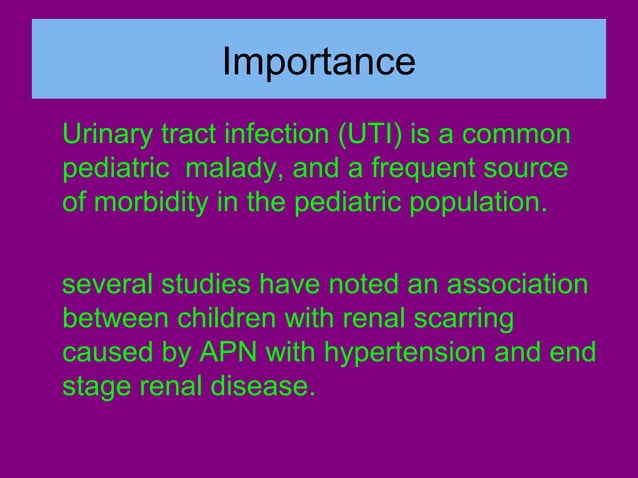 Importance

Urinary tract infection (UTI) is a common pediatric malady, and a frequent source of morbidity in the pediatric population.

several studies have noted an association between children with renal scarring caused by APN with hypertension and end stage renal disease.